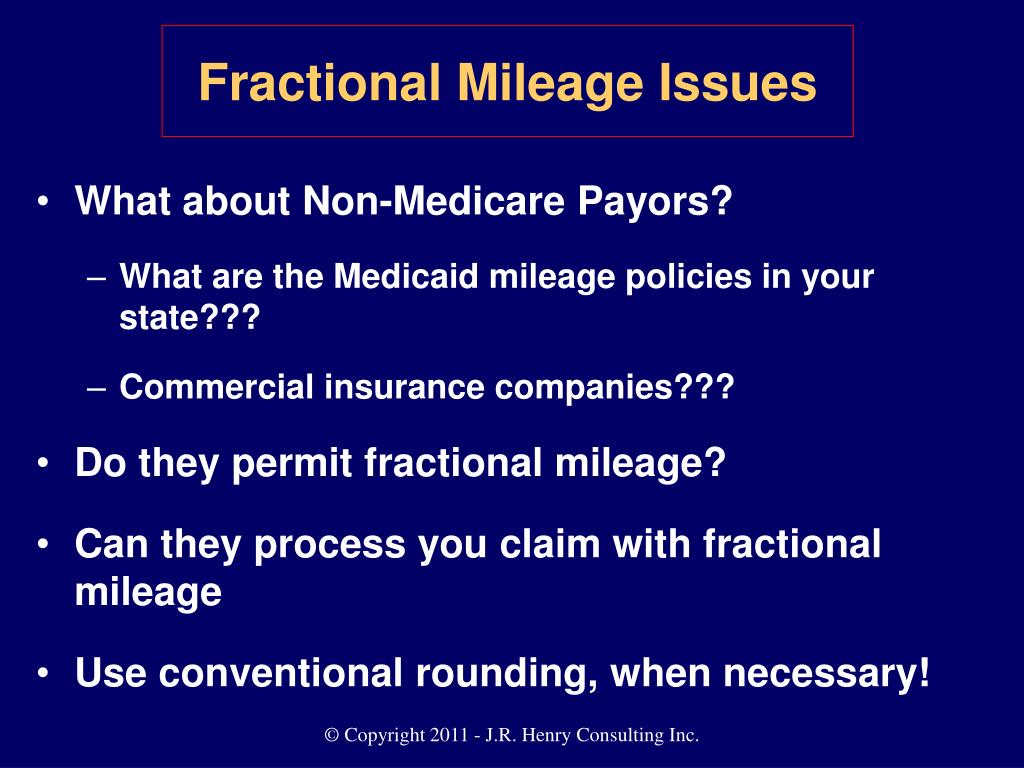 Fractional Mileage Issues

• What about Non-Medicare Payors?
  – What are the Medicaid mileage policies in your state???
  – Commercial insurance companies???
• Do they permit fractional mileage?
• Can they process you claim with fractional mileage
• Use conventional rounding, when necessary!

© Copyright 2011 - J.R. Henry Consulting Inc.